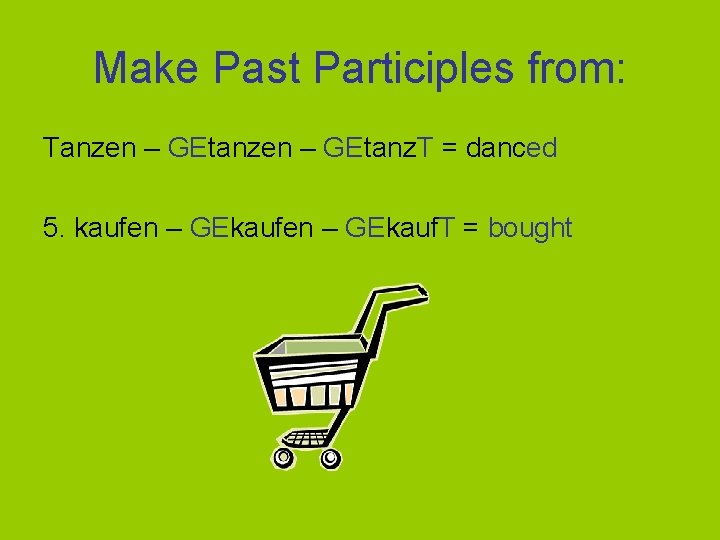 Make Past Participles from:

Tanzen – GEtanzen – GEtanzT = danced

5. kaufen – GEkaufen – GEkaufT = bought